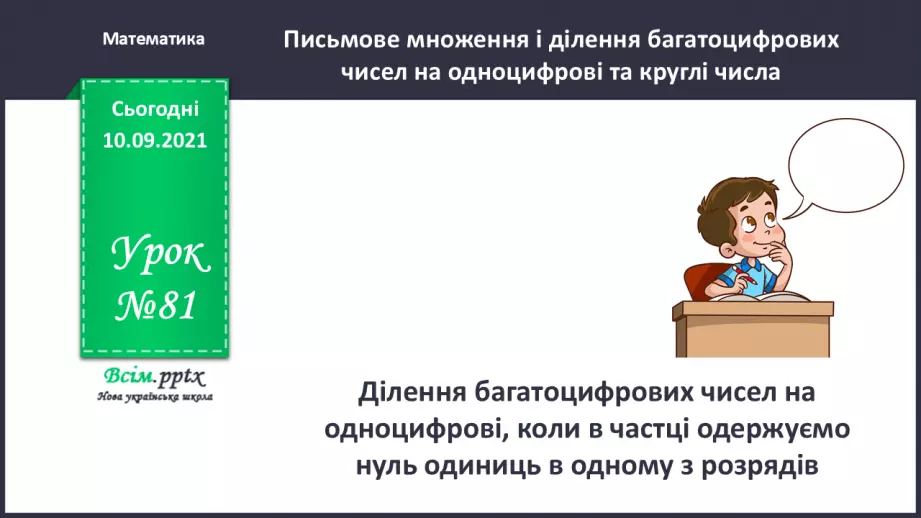 Математика

Письмове множення і ділення багатоцифрових чисел на одноцифрові та круглі числа

Сьогодні 10.09.2021

Урок №81

Всім.pptx
Нова українська школа

Ділення багатоцифрових чисел на одноцифрові, коли в частці одержуємо нуль одиниць в одному з розрядів